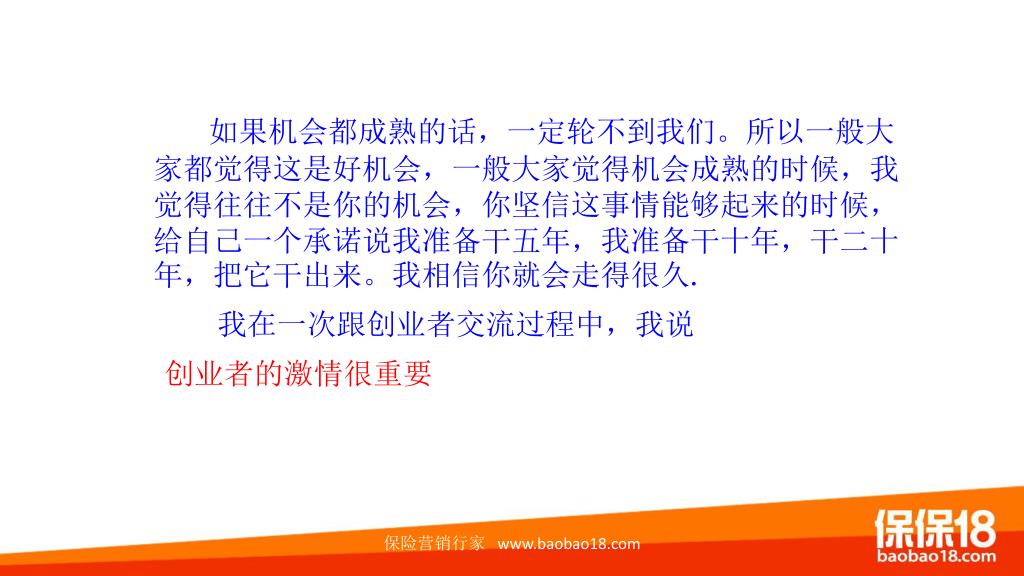 如果机会都成熟的话，一定轮不到我们。所以一般大家都觉得这是好机会，一般大家觉得机会成熟的时候，我觉得往往不是你的机会，你坚信这事情能够起来的时候，给自己一个承诺说我准备干五年，我准备干十年，干二十年，把它干出来。我相信你就会走得很久.

我在一次跟创业者交流过程中，我说

创业者的激情很重要

保险营销行家 www.baobao18.com

保保18
baobao18.com